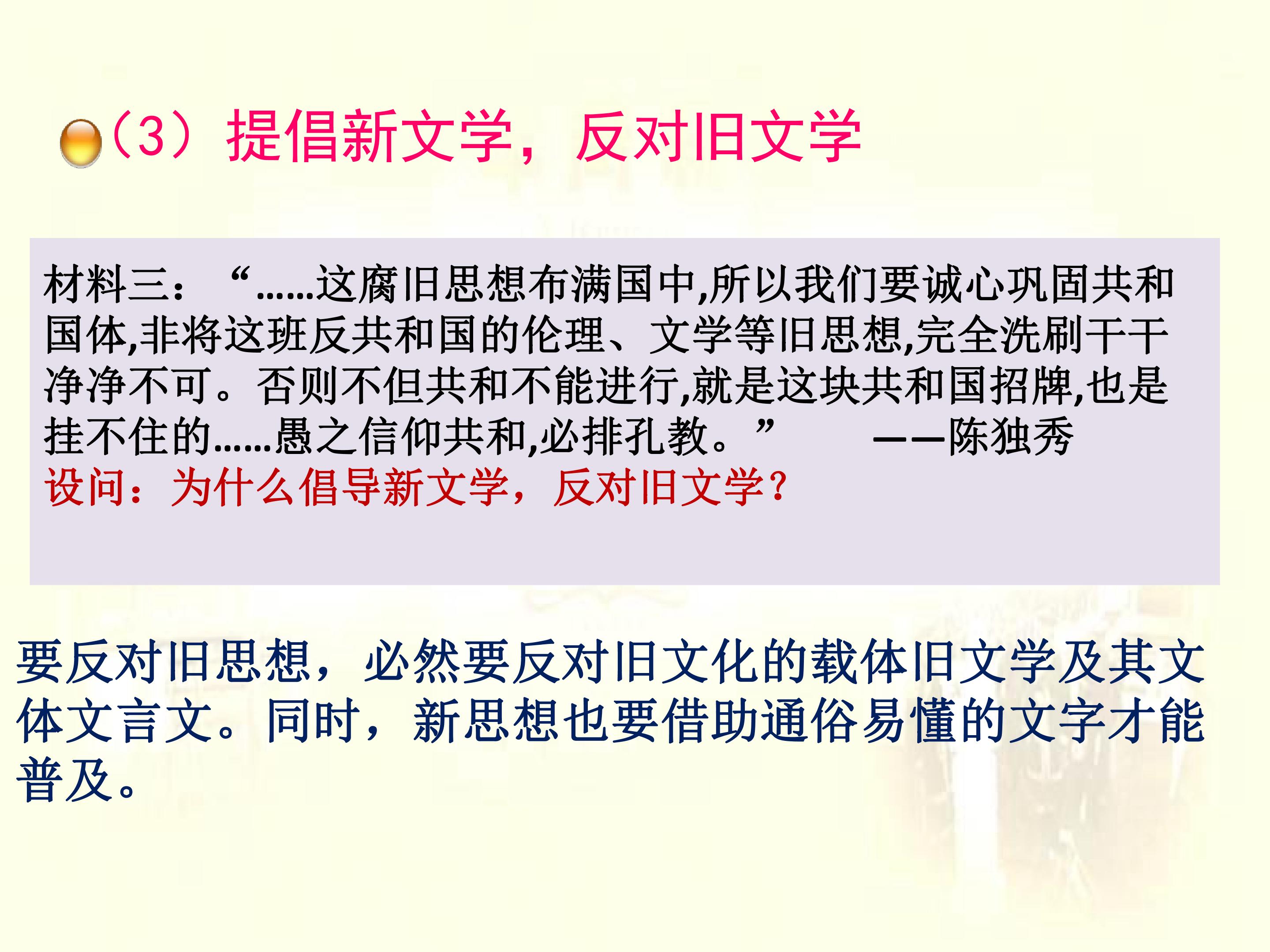 (3)提倡新文学，反对旧文学

材料三：“……这腐旧思想布满国中,所以我们要诚心巩固共和国体,非将这班反共和国的伦理、文学等旧思想,完全洗刷干干净净不可。否则不但共和不能进行,就是这块共和国招牌,也是挂不住的……愚之信仰共和,必排孔教。” ——陈独秀

设问：为什么倡导新文学，反对旧文学?

要反对旧思想，必然要反对旧文化的载体旧文学及其文体文言文。同时，新思想也要借助通俗易懂的文字才能普及。